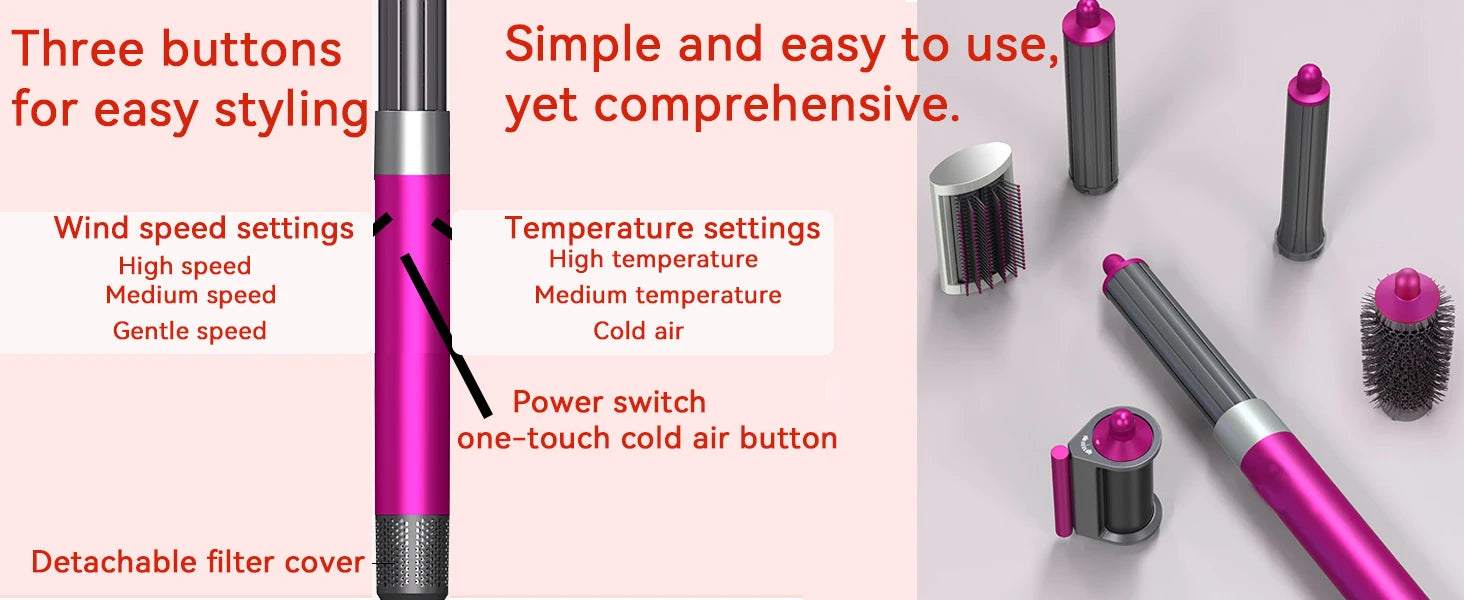 Three buttons for easy styling

Simple and easy to use, yet comprehensive.

Wind speed settings
High speed
Medium speed
Gentle speed

Temperature settings
High temperature
Medium temperature
Cold air

Power switch
one-touch cold air button

Detachable filter cover